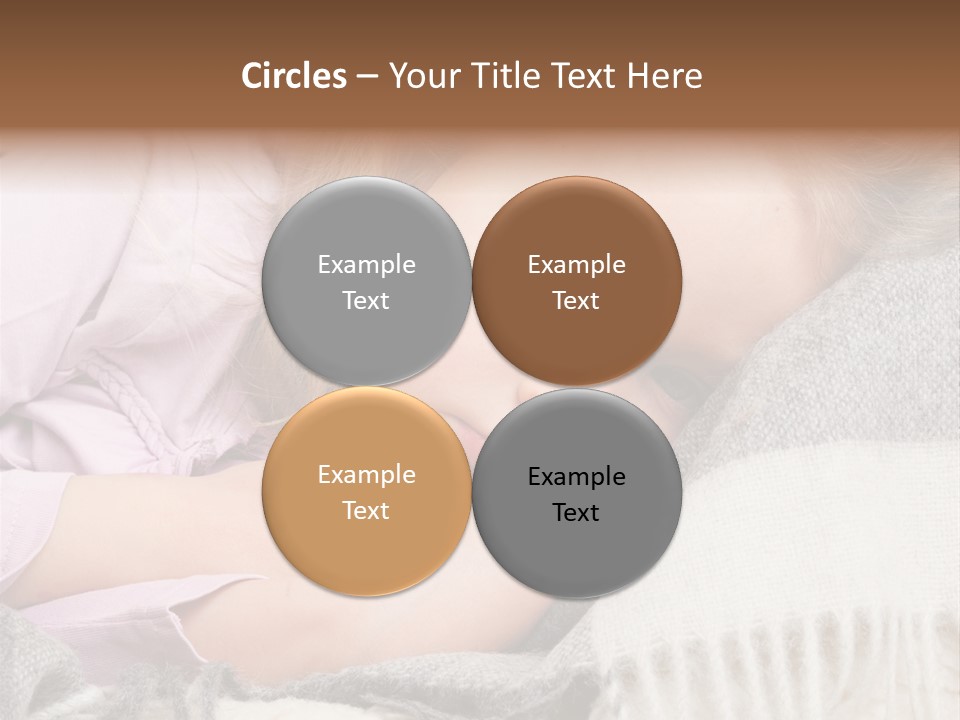 Circles – Your Title Text Here

Example Text

Example Text

Example Text

Example Text